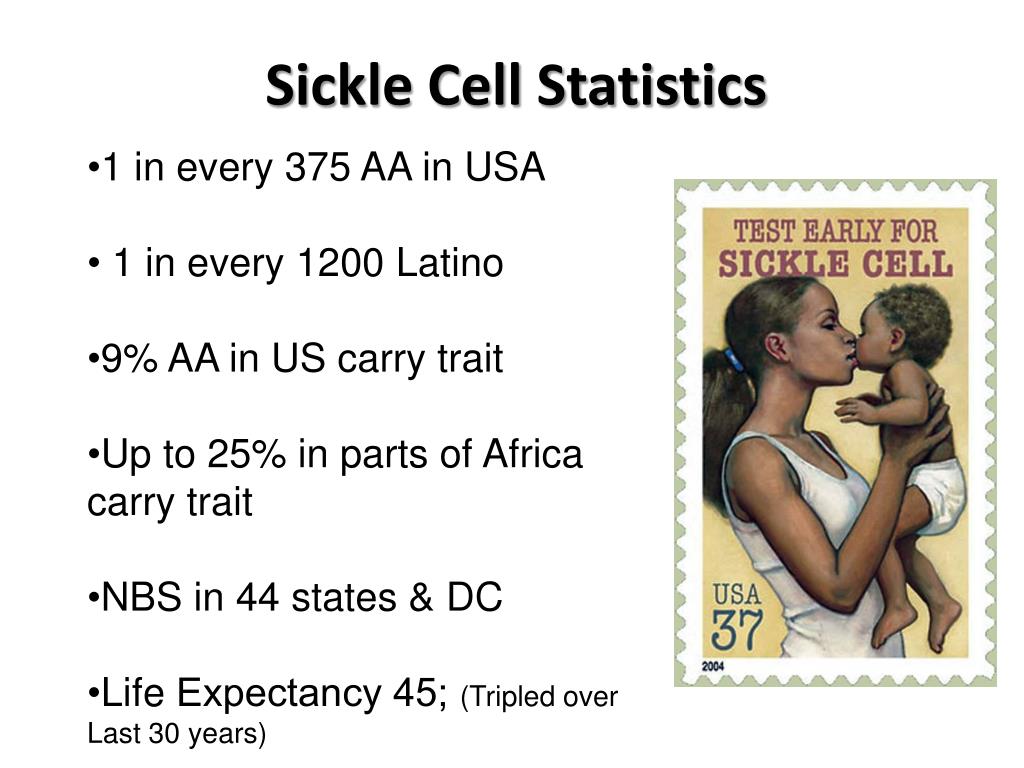 Sickle Cell Statistics

•1 in every 375 AA in USA

• 1 in every 1200 Latino

•9% AA in US carry trait

•Up to 25% in parts of Africa carry trait

•NBS in 44 states & DC

•Life Expectancy 45; (Tripled over Last 30 years)

TEST EARLY FOR SICKLE CELL

USA 37

2004